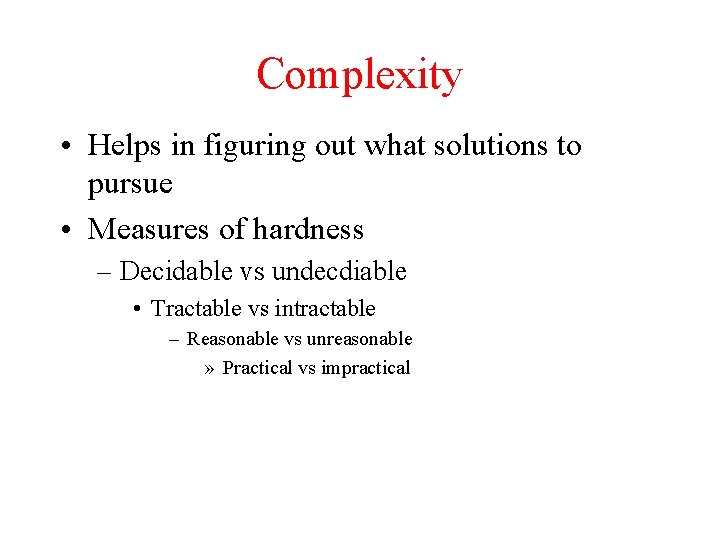 Complexity

• Helps in figuring out what solutions to pursue
• Measures of hardness
– Decidable vs undecdiable
• Tractable vs intractable
– Reasonable vs unreasonable
» Practical vs impractical